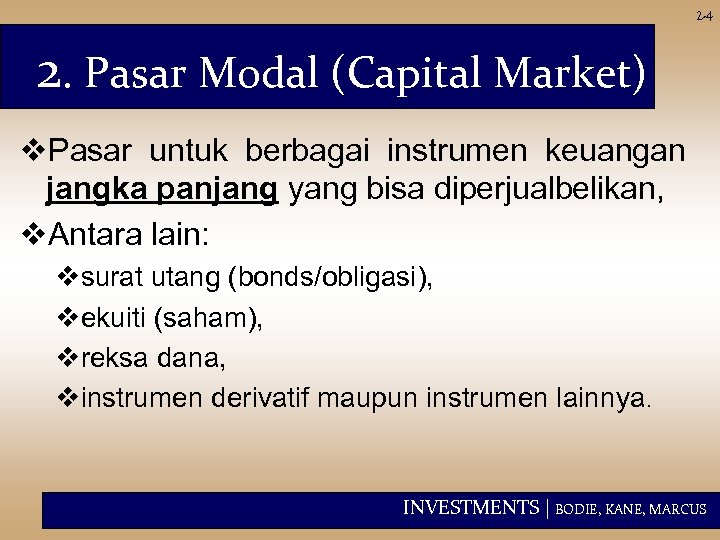 2-4

2. Pasar Modal (Capital Market)

❖Pasar untuk berbagai instrumen keuangan jangka panjang yang bisa diperjualbelikan,

❖Antara lain:

❖surat utang (bonds/obligasi),

❖ekuiti (saham),

❖reksa dana,

❖instrumen derivatif maupun instrumen lainnya.

INVESTMENTS | BODIE, KANE, MARCUS